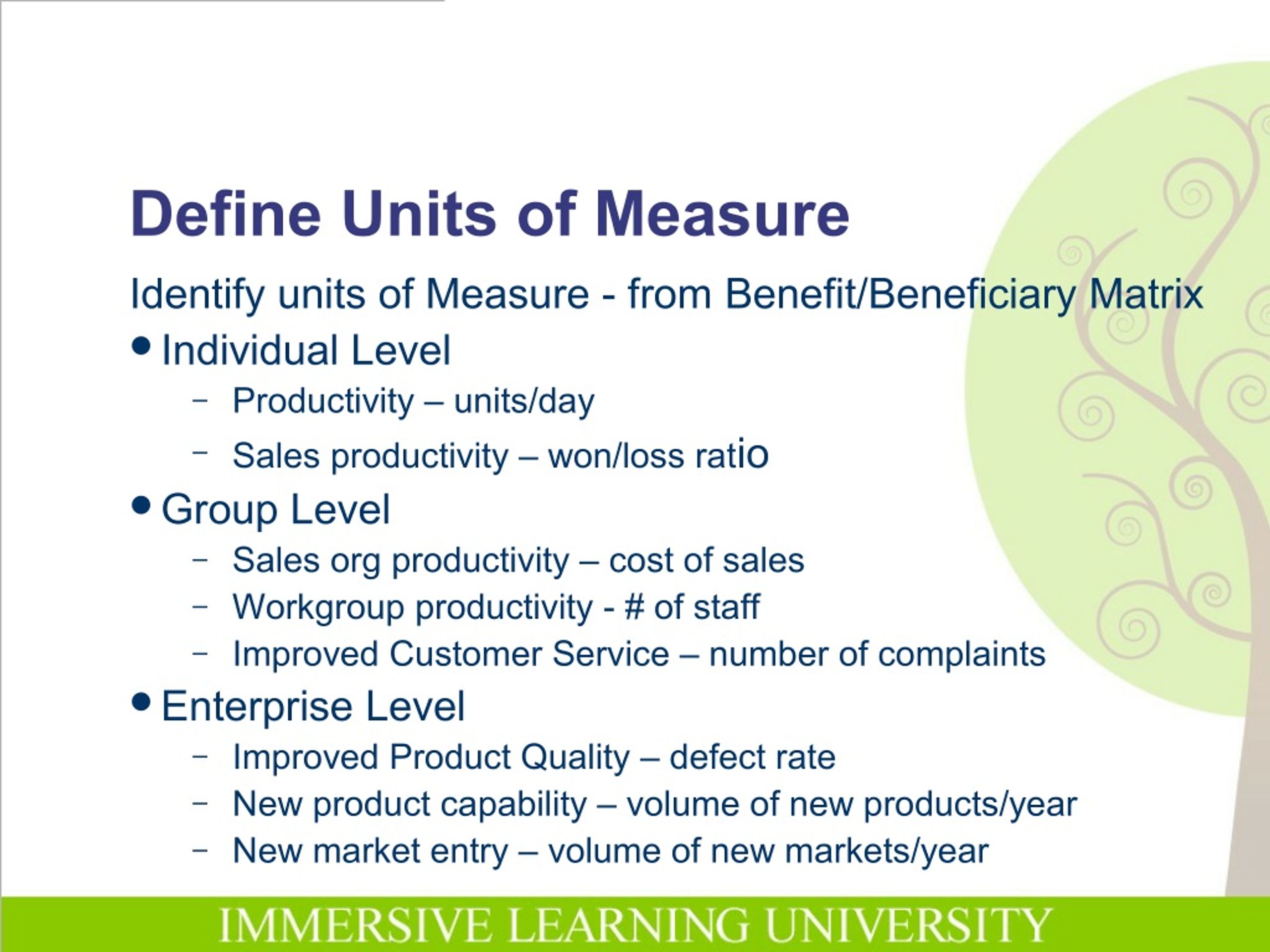 Define Units of Measure

Identify units of Measure - from Benefit/Beneficiary Matrix

• Individual Level
 – Productivity – units/day
 – Sales productivity – won/loss ratio
• Group Level
 – Sales org productivity – cost of sales
 – Workgroup productivity - # of staff
 – Improved Customer Service – number of complaints
• Enterprise Level
 – Improved Product Quality – defect rate
 – New product capability – volume of new products/year
 – New market entry – volume of new markets/year

IMMERSIVE LEARNING UNIVERSITY